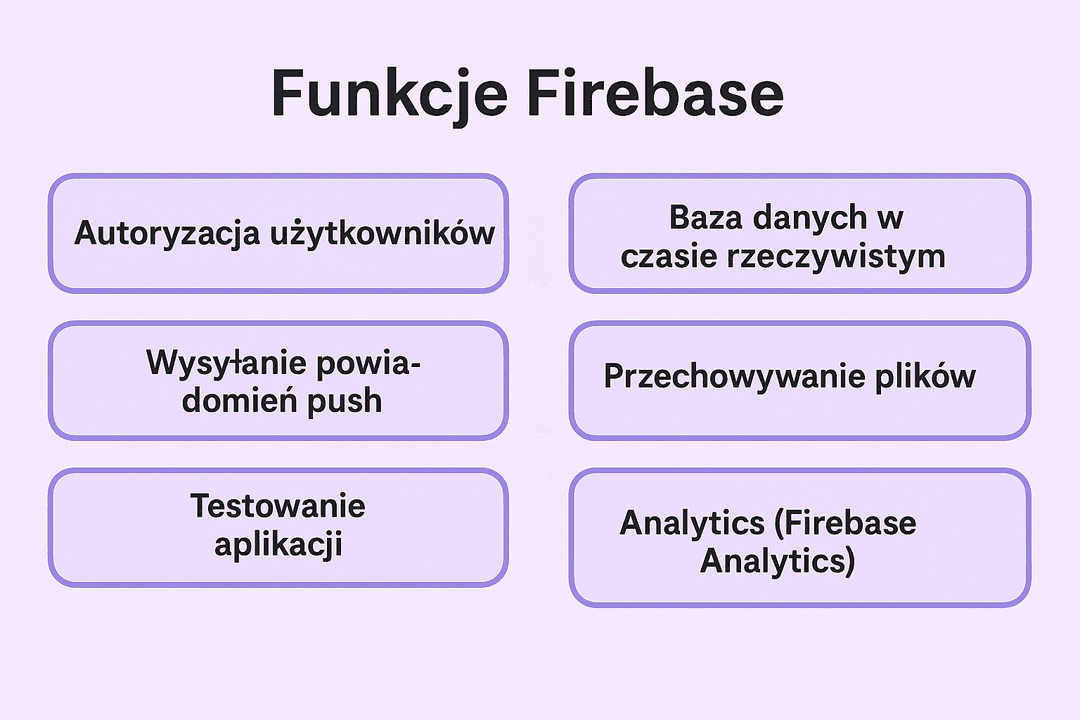 Funkcje Firebase

Autoryzacja użytkowników

Baza danych w czasie rzeczywistym

Wysyłanie powiadomień push

Przechowywanie plików

Testowanie aplikacji

Analytics (Firebase Analytics)